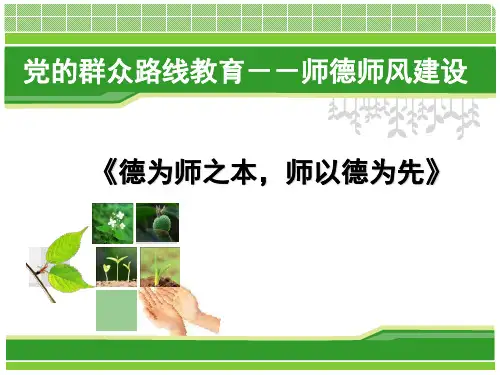 党的群众路线教育——师德师风建设

《德为师之本，师以德为先》